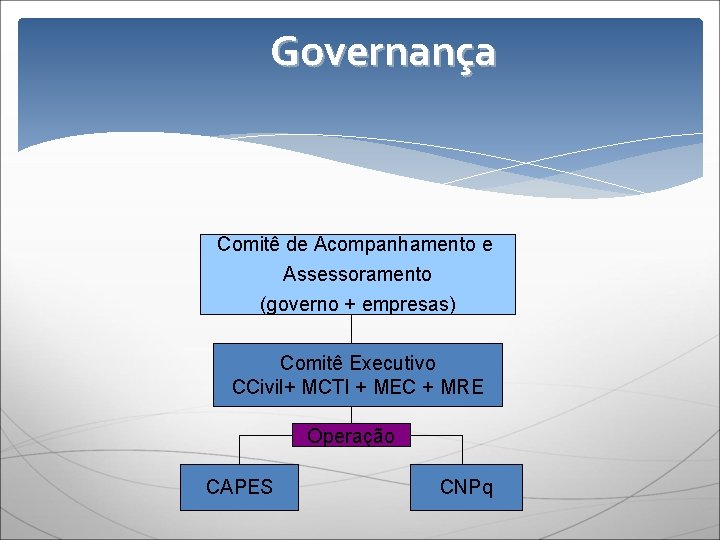 Governança

Comitê de Acompanhamento e Assessoramento (governo + empresas)

Comitê Executivo
CCivil+ MCTI + MEC + MRE

Operação

CAPES

CNPq